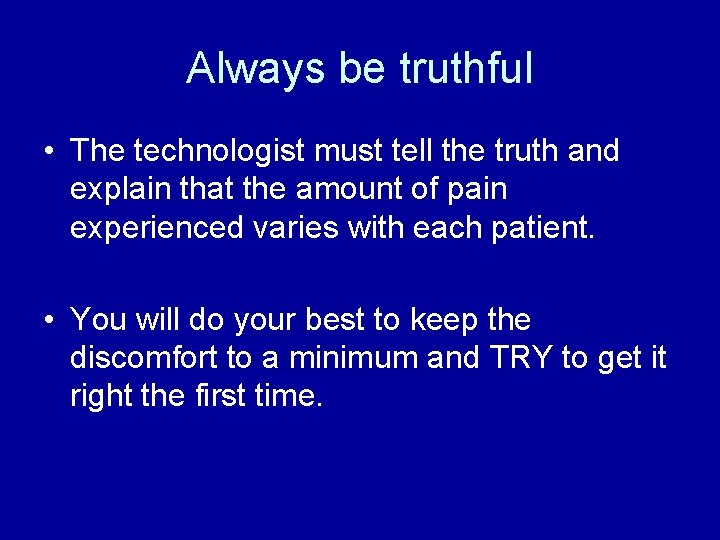 Always be truthful

• The technologist must tell the truth and explain that the amount of pain experienced varies with each patient.

• You will do your best to keep the discomfort to a minimum and TRY to get it right the first time.